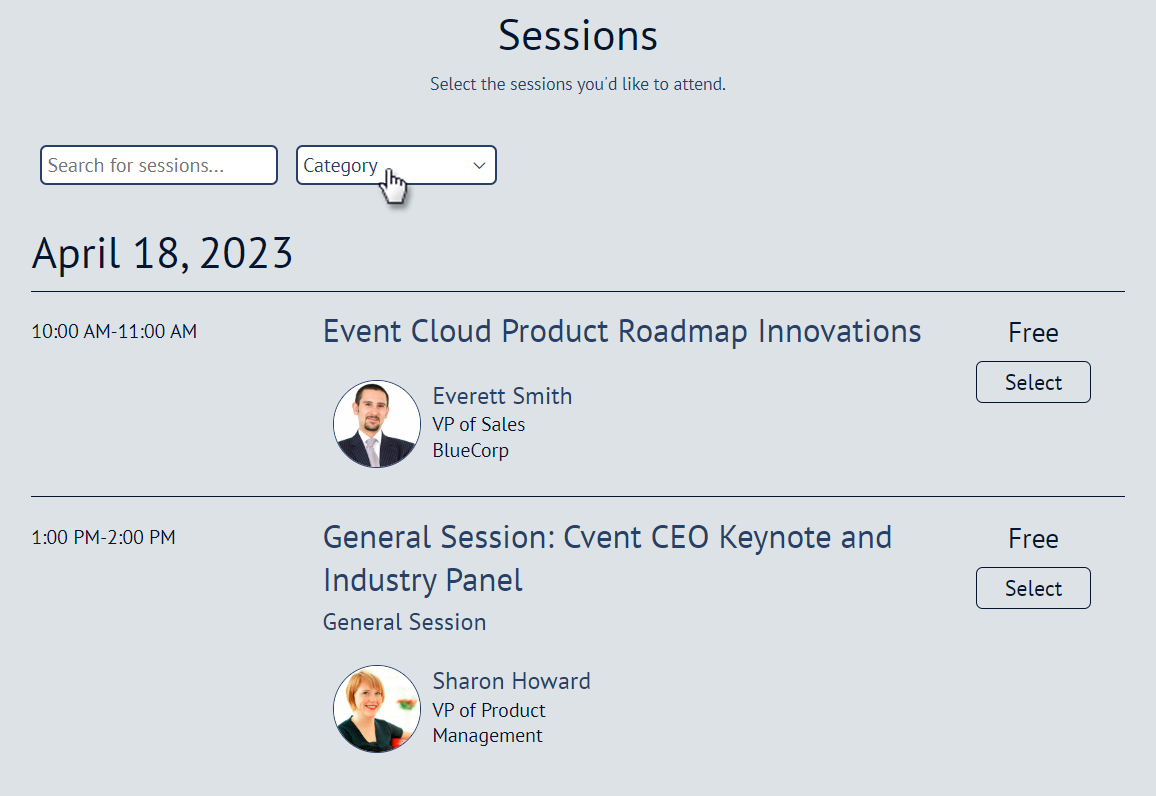 Sessions

Select the sessions you'd like to attend.

Search for sessions...

Category

April 18, 2023

10:00 AM-11:00 AM

Event Cloud Product Roadmap Innovations

Everett Smith
VP of Sales
BlueCorp

Free

Select

1:00 PM-2:00 PM

General Session: Cvent CEO Keynote and Industry Panel

General Session

Sharon Howard
VP of Product Management

Free

Select